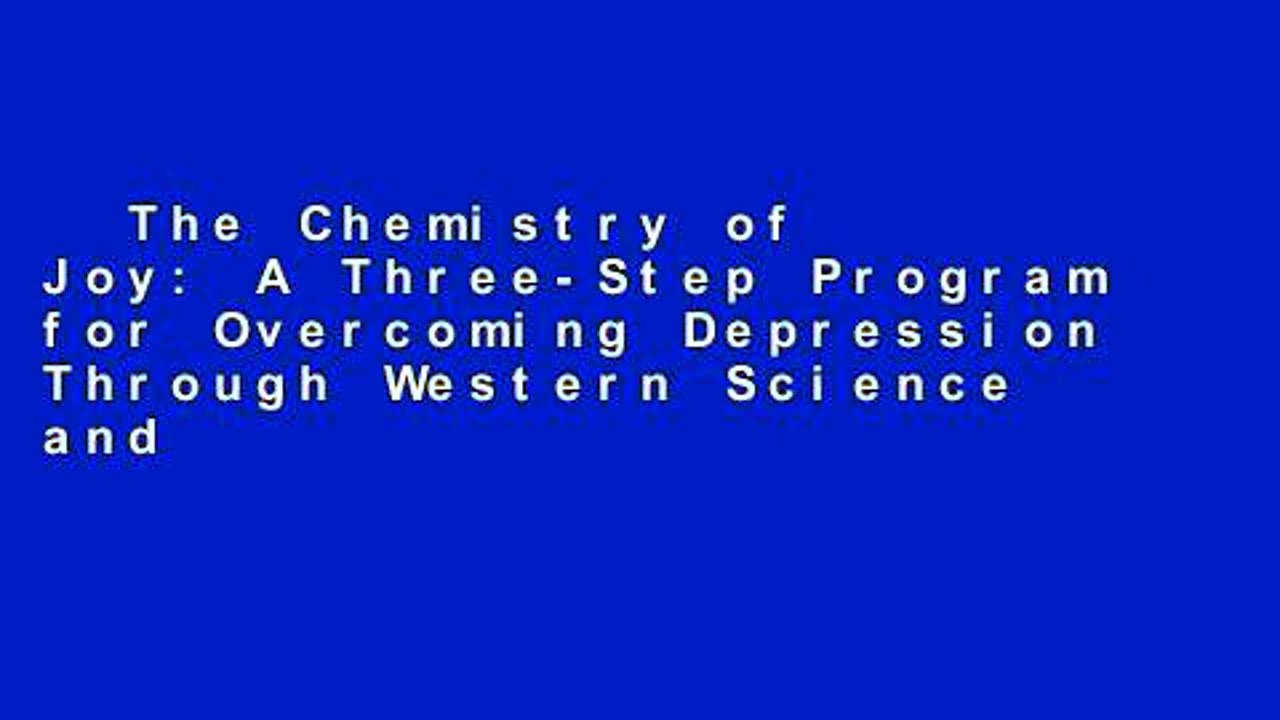 The Chemistry of Joy: A Three-Step Program for Overcoming Depression Through Western Science and